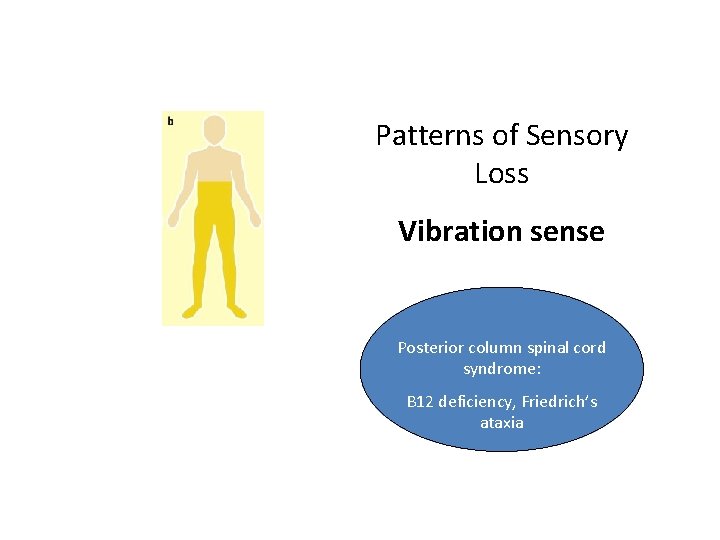 b

Patterns of Sensory Loss

Vibration sense

Posterior column spinal cord syndrome:

B12 deficiency, Friedrich's ataxia